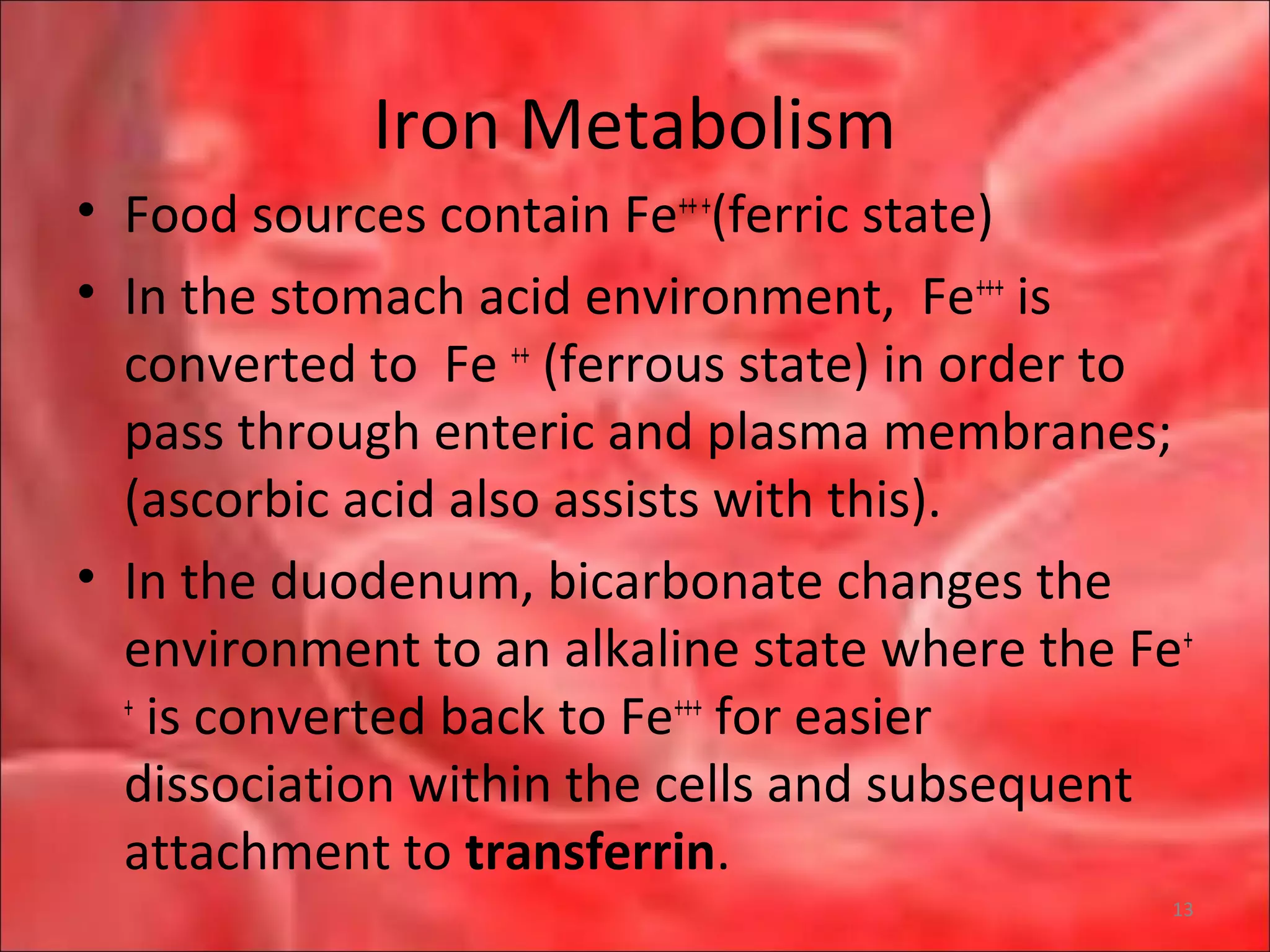 Iron Metabolism

• Food sources contain $Fe^{+++}$(ferric state)

• In the stomach acid environment, $Fe^{+++}$ is converted to $Fe^{++}$ (ferrous state) in order to pass through enteric and plasma membranes; (ascorbic acid also assists with this).

• In the duodenum, bicarbonate changes the environment to an alkaline state where the $Fe^{++}$ is converted back to $Fe^{+++}$ for easier dissociation within the cells and subsequent attachment to **transferrin**.

13